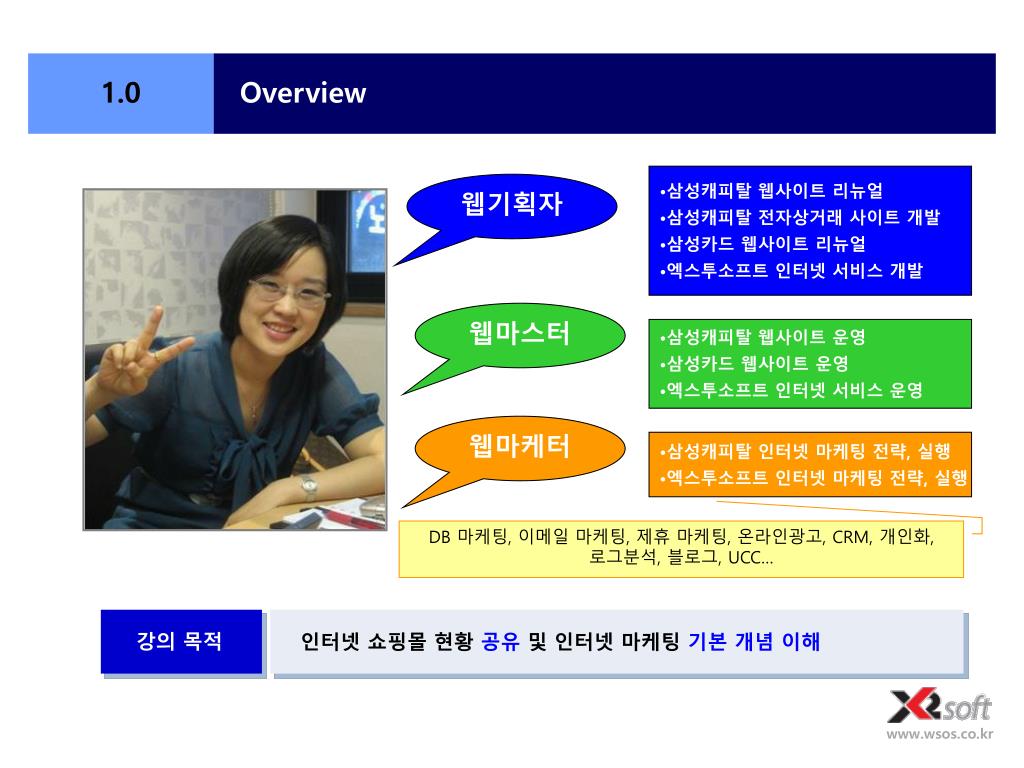 1.0

Overview

웹기획자

•삼성캐피탈 웹사이트 리뉴얼
•삼성캐피탈 전자상거래 사이트 개발
•삼성카드 웹사이트 리뉴얼
•엑스투소프트 인터넷 서비스 개발

웹마스터

•삼성캐피탈 웹사이트 운영
•삼성카드 웹사이트 운영
•엑스투소프트 인터넷 서비스 운영

웹마케터

•삼성캐피탈 인터넷 마케팅 전략, 실행
•엑스투소프트 인터넷 마케팅 전략, 실행

DB 마케팅, 이메일 마케팅, 제휴 마케팅, 온라인광고, CRM, 개인화, 로그분석, 블로그, UCC…

강의 목적

인터넷 쇼핑몰 현황 공유 및 인터넷 마케팅 기본 개념 이해

X2soft
www.wsos.co.kr